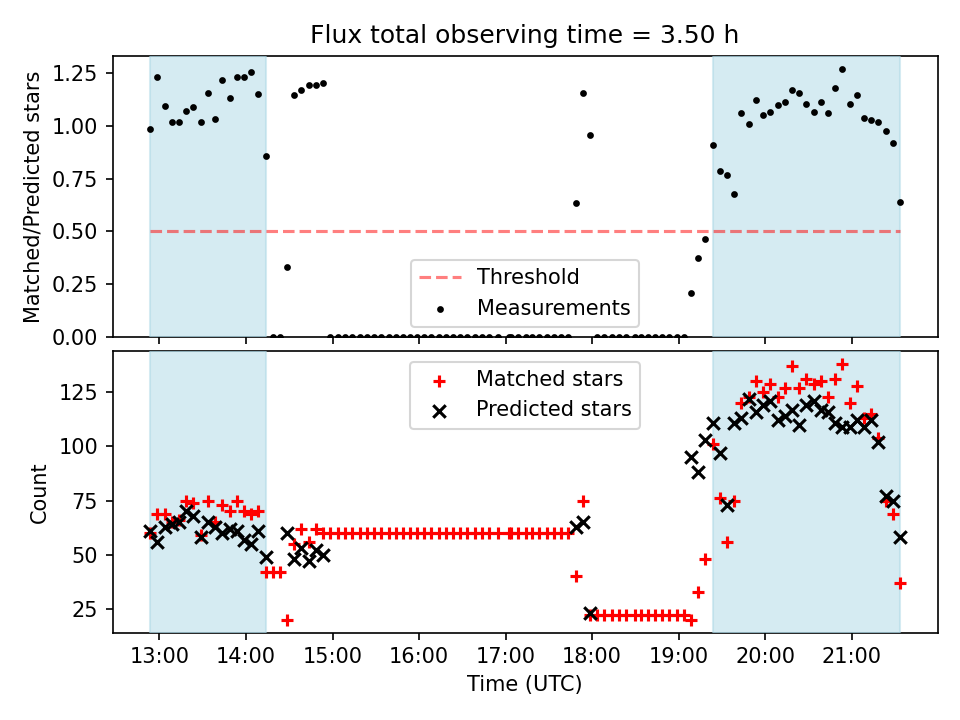 Flux total observing time = 3.50 h

Matched/Predicted stars

1.25
1.00
0.75
0.50
0.25
0.00

Threshold
Measurements

Count

125
100
75
50
25

Matched stars
Predicted stars

13:00
14:00
15:00
16:00
17:00
18:00
19:00
20:00
21:00

Time (UTC)